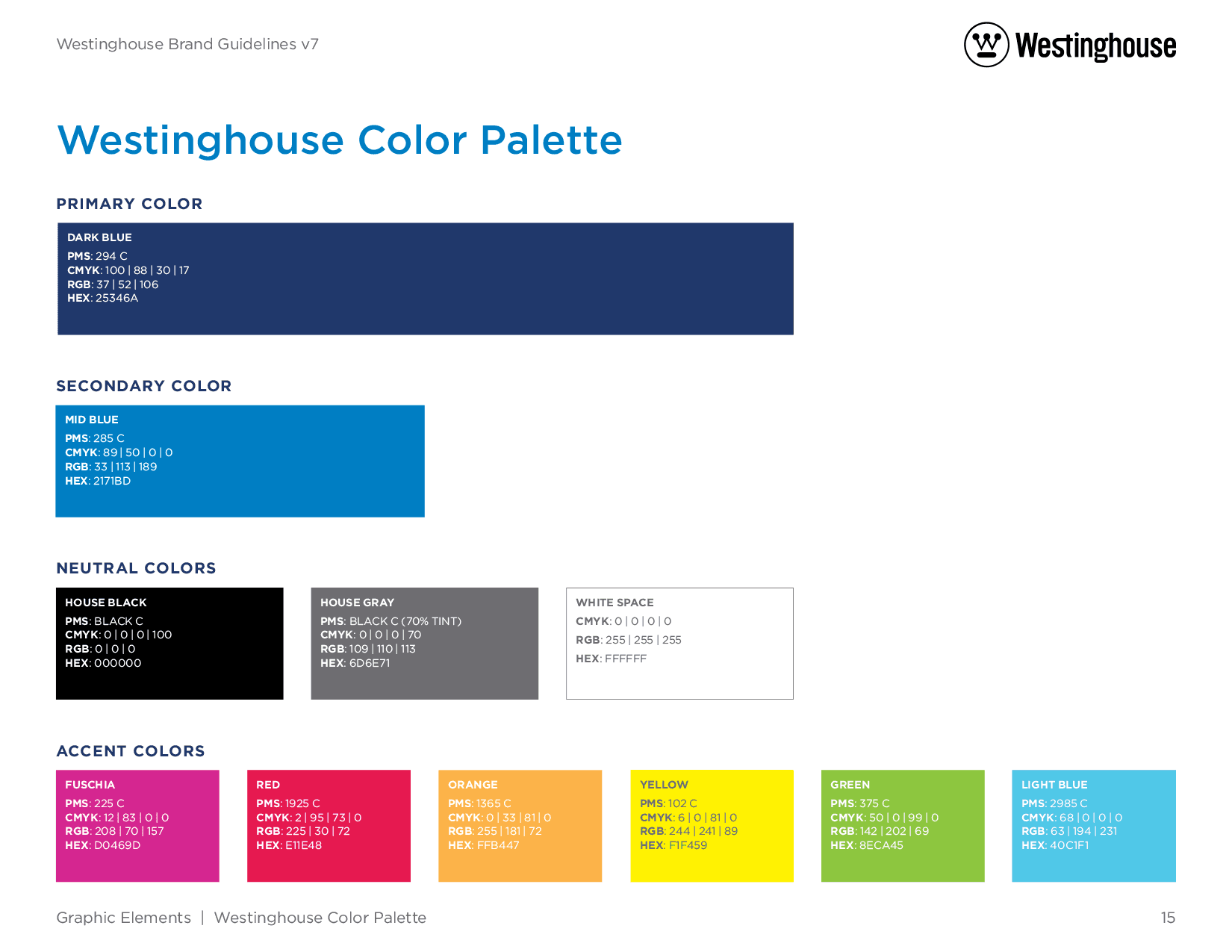 Westinghouse Brand Guidelines v7

Westinghouse

Westinghouse Color Palette

PRIMARY COLOR

DARK BLUE
PMS: 294 C
CMYK: 100 | 88 | 30 | 17
RGB: 37 | 52 | 106
HEX: 25346A

SECONDARY COLOR

MID BLUE
PMS: 285 C
CMYK: 89 | 50 | 0 | 0
RGB: 33 | 113 | 189
HEX: 2171BD

NEUTRAL COLORS

HOUSE BLACK
PMS: BLACK C
CMYK: 0 | 0 | 0 | 100
RGB: 0 | 0 | 0
HEX: 000000

HOUSE GRAY
PMS: BLACK C (70% TINT)
CMYK: 0 | 0 | 0 | 70
RGB: 109 | 110 | 113
HEX: 6D6E71

WHITE SPACE
CMYK: 0 | 0 | 0 | 0
RGB: 255 | 255 | 255
HEX: FFFFFF

ACCENT COLORS

FUSCHIA
PMS: 225 C
CMYK: 12 | 83 | 0 | 0
RGB: 208 | 70 | 157
HEX: D0469D

RED
PMS: 1925 C
CMYK: 2 | 95 | 73 | 0
RGB: 225 | 30 | 72
HEX: E11E48

ORANGE
PMS: 1365 C
CMYK: 0 | 33 | 81 | 0
RGB: 255 | 181 | 72
HEX: FFB447

YELLOW
PMS: 102 C
CMYK: 6 | 0 | 81 | 0
RGB: 244 | 241 | 89
HEX: F1F459

GREEN
PMS: 375 C
CMYK: 50 | 0 | 99 | 0
RGB: 142 | 202 | 69
HEX: 8ECA45

LIGHT BLUE
PMS: 2985 C
CMYK: 68 | 0 | 0 | 0
RGB: 63 | 194 | 231
HEX: 40C1F1

Graphic Elements | Westinghouse Color Palette

15